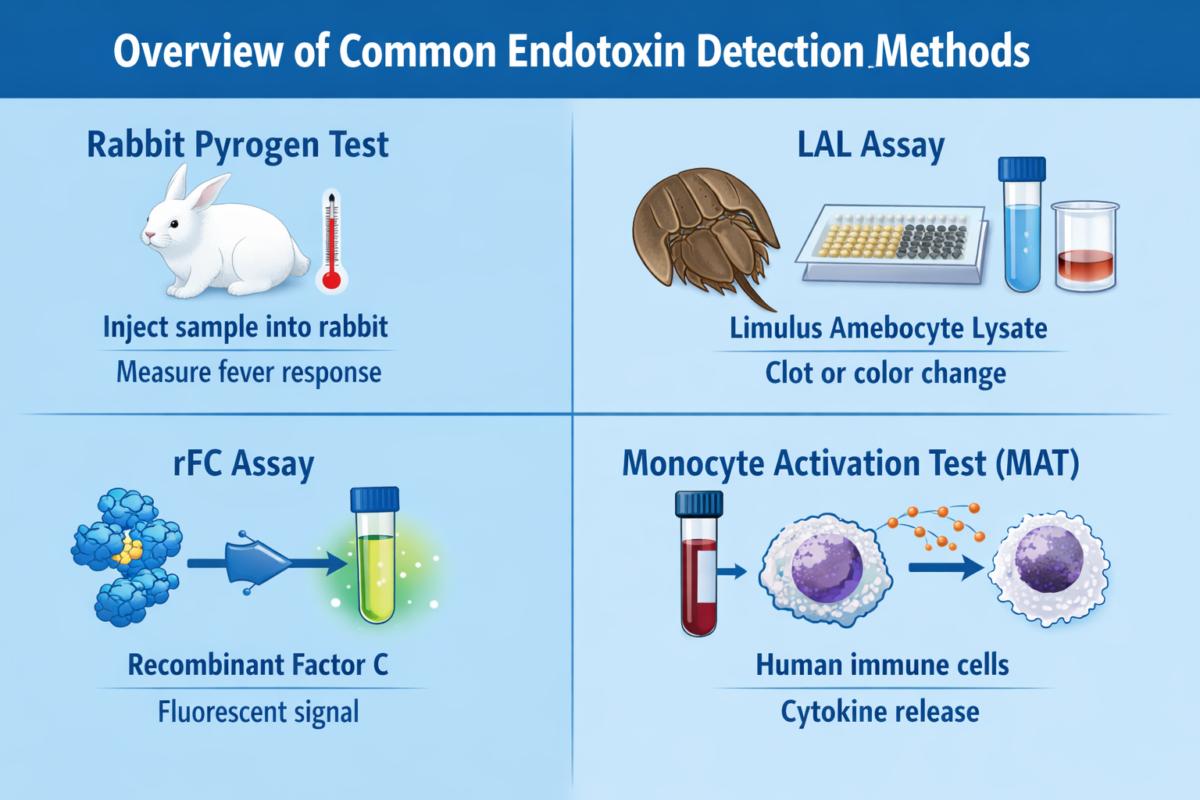 Overview of Common Endotoxin Detection Methods

Rabbit Pyrogen Test

Inject sample into rabbit

Measure fever response

LAL Assay

Limulus Amebocyte Lysate

Clot or color change

rFC Assay

Recombinant Factor C

Fluorescent signal

Monocyte Activation Test (MAT)

Human immune cells

Cytokine release